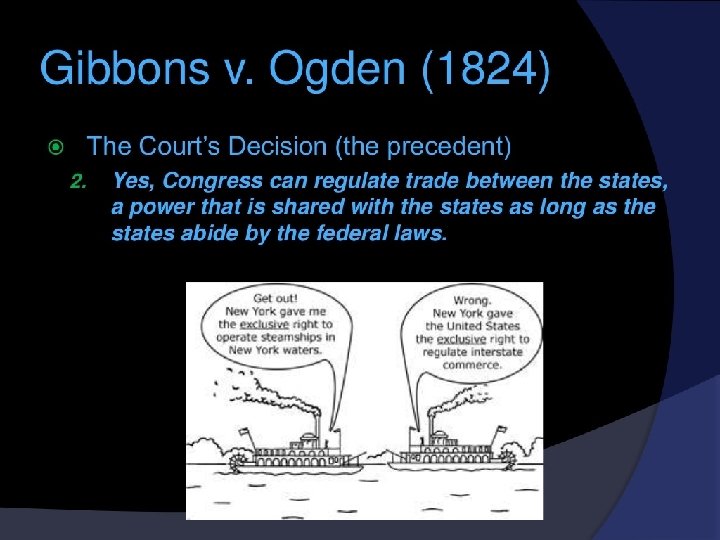 Gibbons v. Ogden (1824)

The Court's Decision (the precedent)

2. Yes, Congress can regulate trade between the states, a power that is shared with the states as long as the states abide by the federal laws.

Get out! New York gave me the exclusive right to operate steamships in New York waters.

Wrong. New York gave the United States the exclusive right to regulate interstate commerce.